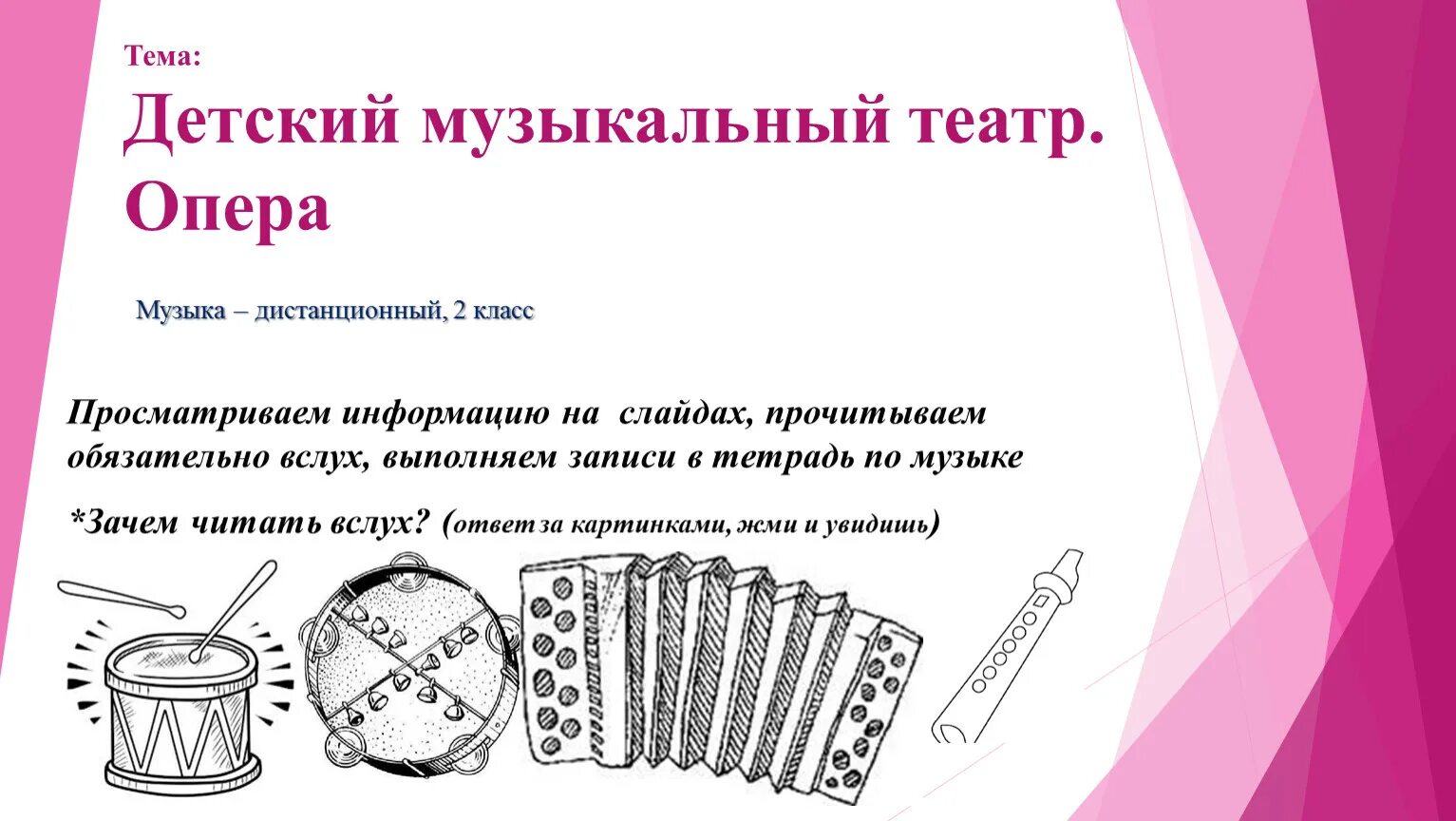 Тема:

Детский музыкальный театр. Опера

Музыка – дистанционный, 2 класс

Просматриваем информацию на слайдах, прочитываем обязательно вслух, выполняем записи в тетрадь по музыке

*Зачем читать вслух? (ответ за картинками, жми и увидишь)